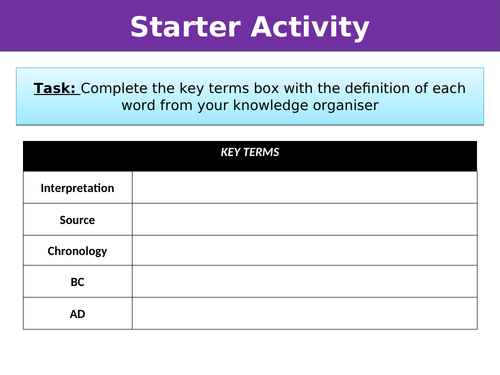 Starter Activity

Task: Complete the key terms box with the definition of each word from your knowledge organiser

| KEY TERMS | |
|---|---|
| Interpretation | |
| Source | |
| Chronology | |
| BC | |
| AD | |